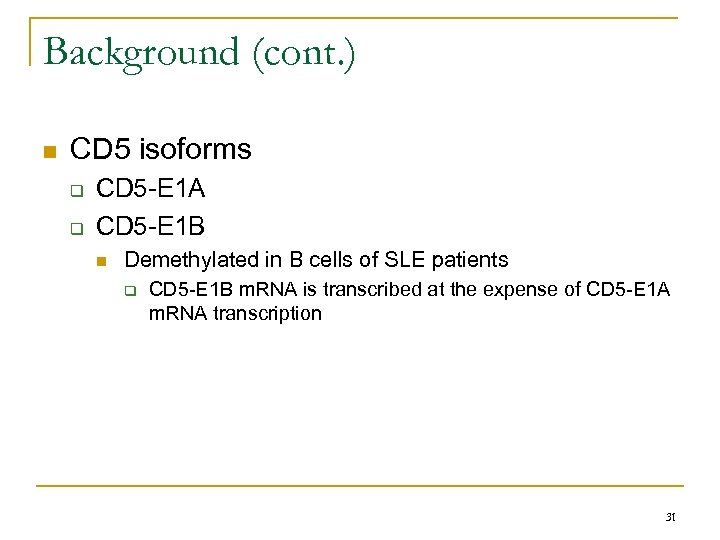 Background (cont.)

CD5 isoforms

CD5-E1A

CD5-E1B

Demethylated in B cells of SLE patients

CD5-E1B mRNA is transcribed at the expense of CD5-E1A mRNA transcription

31